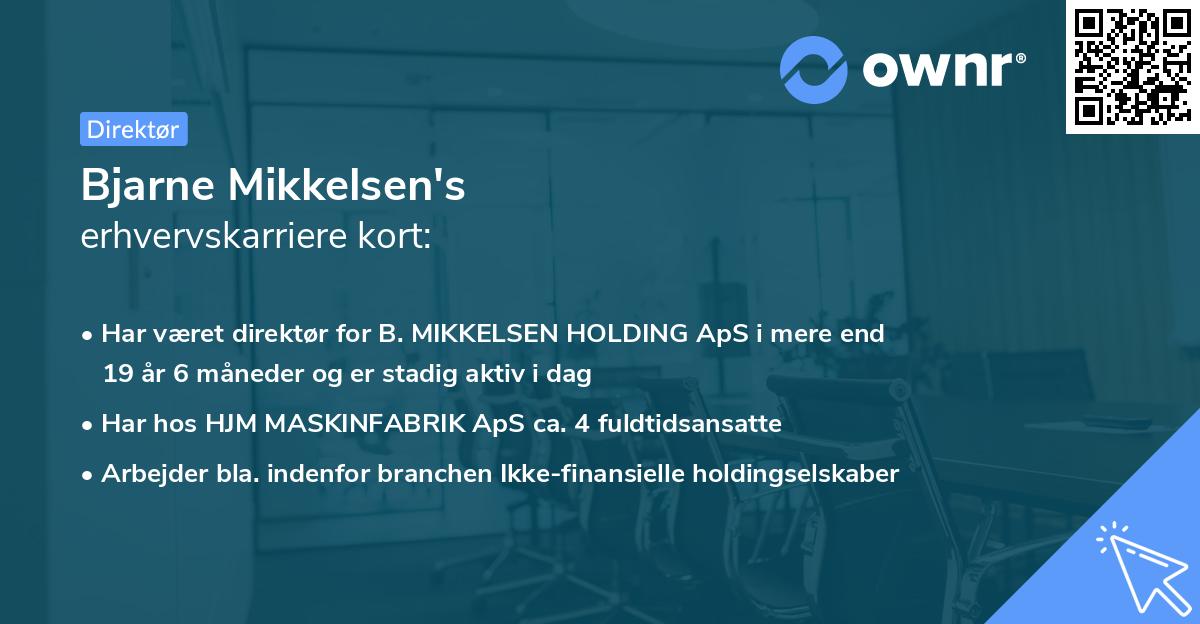 ownr®

Direktør

Bjarne Mikkelsen's
erhvervskarriere kort:

• Har været direktør for B. MIKKELSEN HOLDING ApS i mere end 19 år 6 måneder og er stadig aktiv i dag

• Har hos HJM MASKINFABRIK ApS ca. 4 fuldtidsansatte

• Arbejder bla. indenfor branchen Ikke-finansielle holdingselskaber